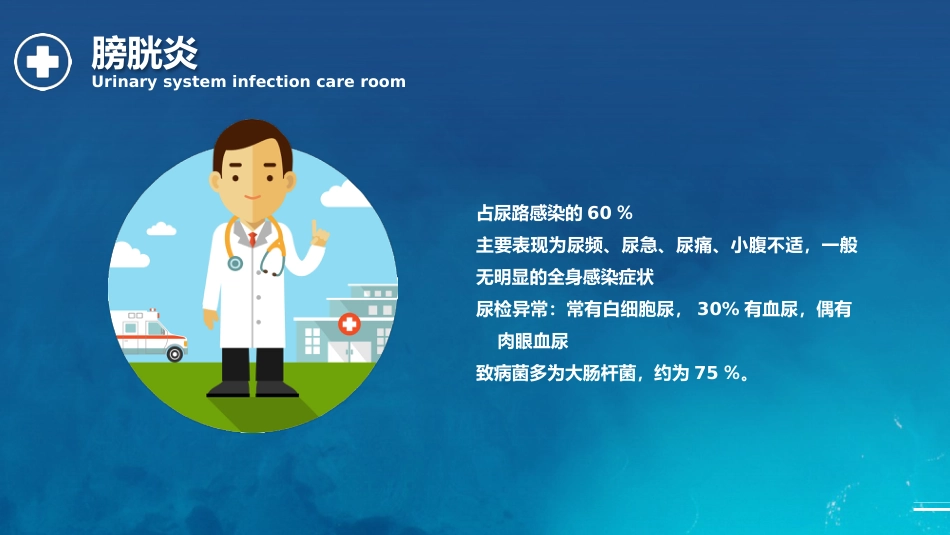 膀胱炎
Urinary system infection care room

占尿路感染的 60 %
主要表现为尿频、尿急、尿痛、小腹不适，一般无明显的全身感染症状
尿检异常：常有白细胞尿， 30% 有血尿，偶有肉眼血尿
致病菌多为大肠杆菌，约为 75 %。